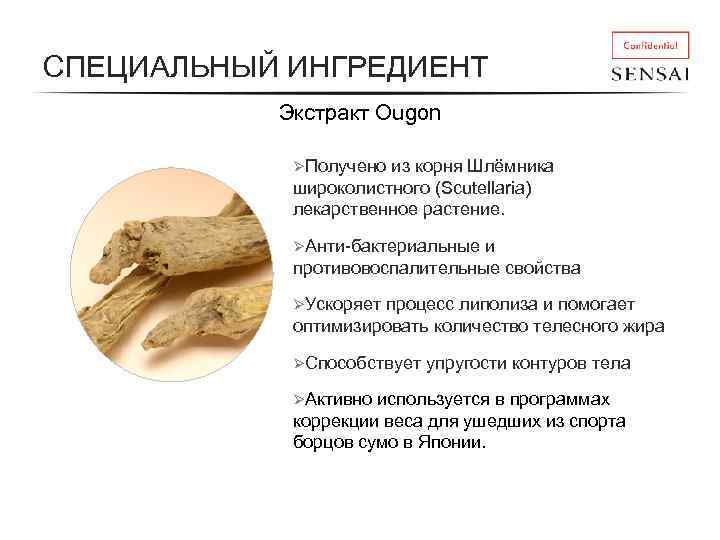 СПЕЦИАЛЬНЫЙ ИНГРЕДИЕНТ

Confidential

SENSAI

Экстракт Ougon

➢Получено из корня Шлёмника широколистного (Scutellaria) лекарственное растение.

➢Анти-бактериальные и противовоспалительные свойства

➢Ускоряет процесс липолиза и помогает оптимизировать количество телесного жира

➢Способствует упругости контуров тела

➢Активно используется в программах коррекции веса для ушедших из спорта борцов сумо в Японии.